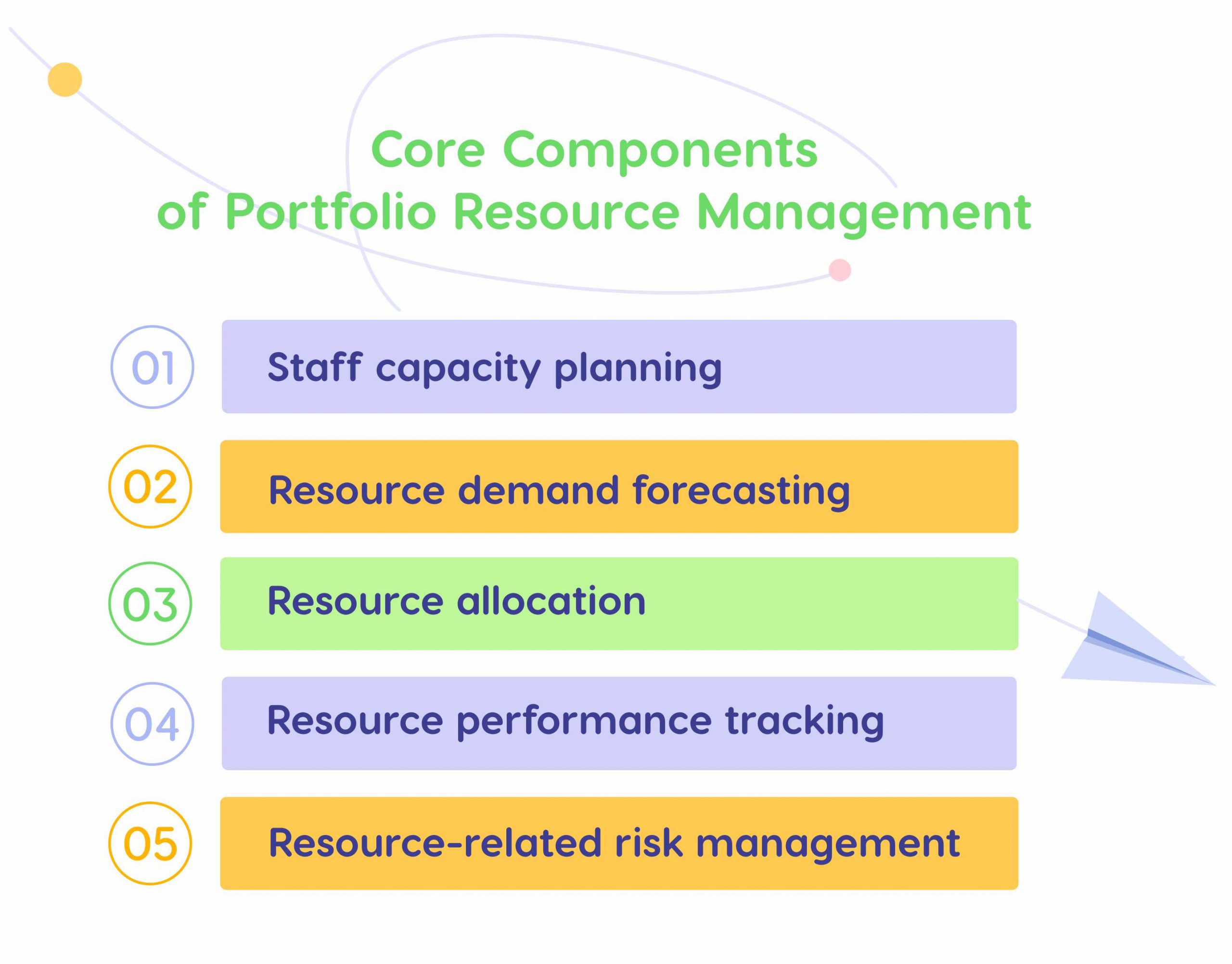 Core Components
of Portfolio Resource Management

01 Staff capacity planning

02 Resource demand forecasting

03 Resource allocation

04 Resource performance tracking

05 Resource-related risk management